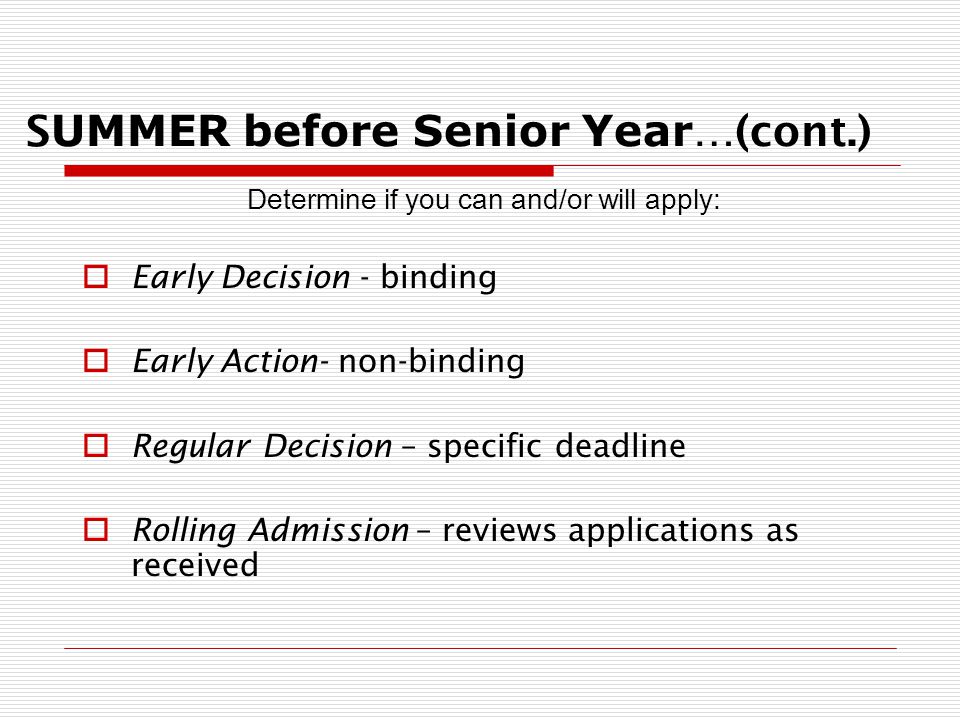 SUMMER before Senior Year…(cont.)

Determine if you can and/or will apply:

Early Decision - binding

Early Action- non-binding

Regular Decision – specific deadline

Rolling Admission – reviews applications as received